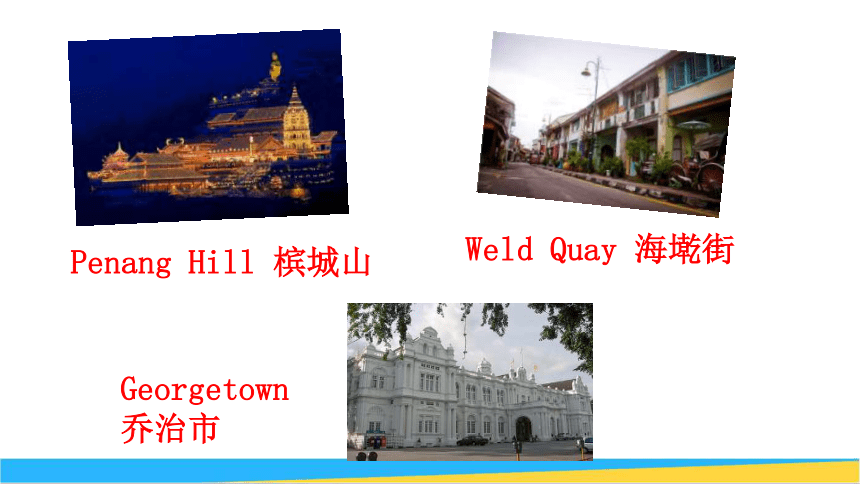 Penang Hill 槟城山

Weld Quay 海墘街

Georgetown
乔治市